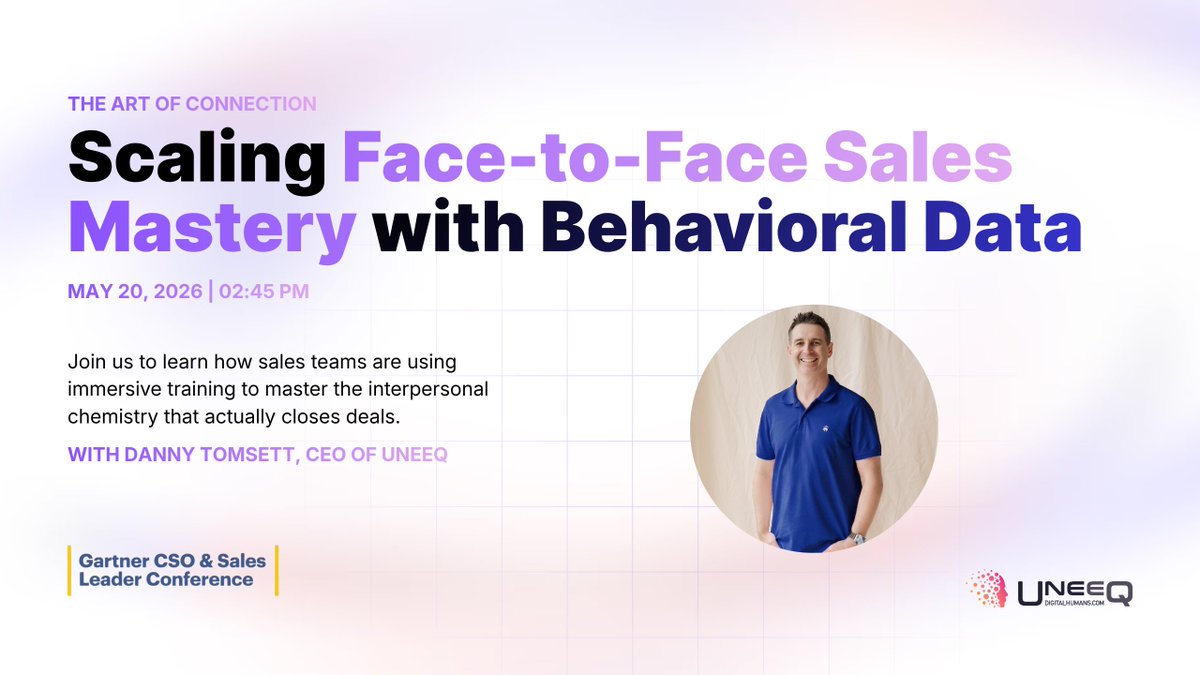 THE ART OF CONNECTION

Scaling Face-to-Face Sales Mastery with Behavioral Data

MAY 20, 2026 | 02:45 PM

Join us to learn how sales teams are using immersive training to master the interpersonal chemistry that actually closes deals.

WITH DANNY TOMSETT, CEO OF UNEEQ

Gartner CSO & Sales Leader Conference

UNEEQ
DIGITALHUMANS.COM